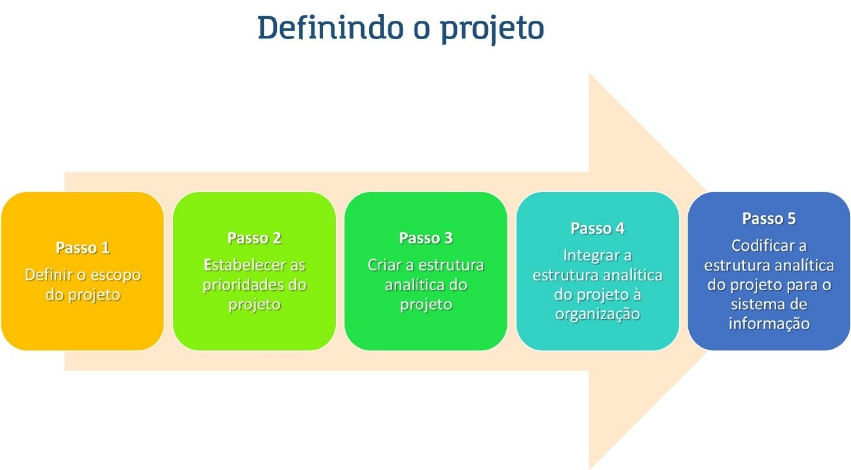 Definindo o projeto

Passo 1
Definir o escopo do projeto

Passo 2
Estabelecer as prioridades do projeto

Passo 3
Criar a estrutura analítica do projeto

Passo 4
Integrar a estrutura analítica do projeto à organização

Passo 5
Codificar a estrutura analítica do projeto para o sistema de informação